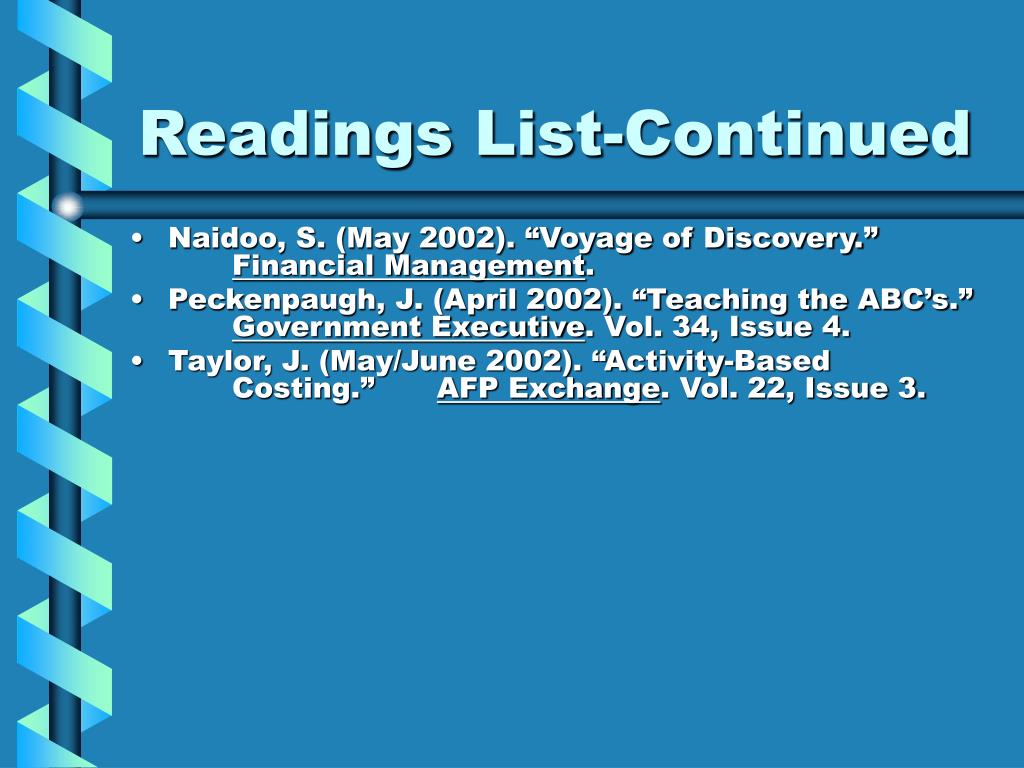 Readings List-Continued

• Naidoo, S. (May 2002). “Voyage of Discovery.” Financial Management.
• Peckenpaugh, J. (April 2002). “Teaching the ABC’s.” Government Executive. Vol. 34, Issue 4.
• Taylor, J. (May/June 2002). “Activity-Based Costing.” AFP Exchange. Vol. 22, Issue 3.